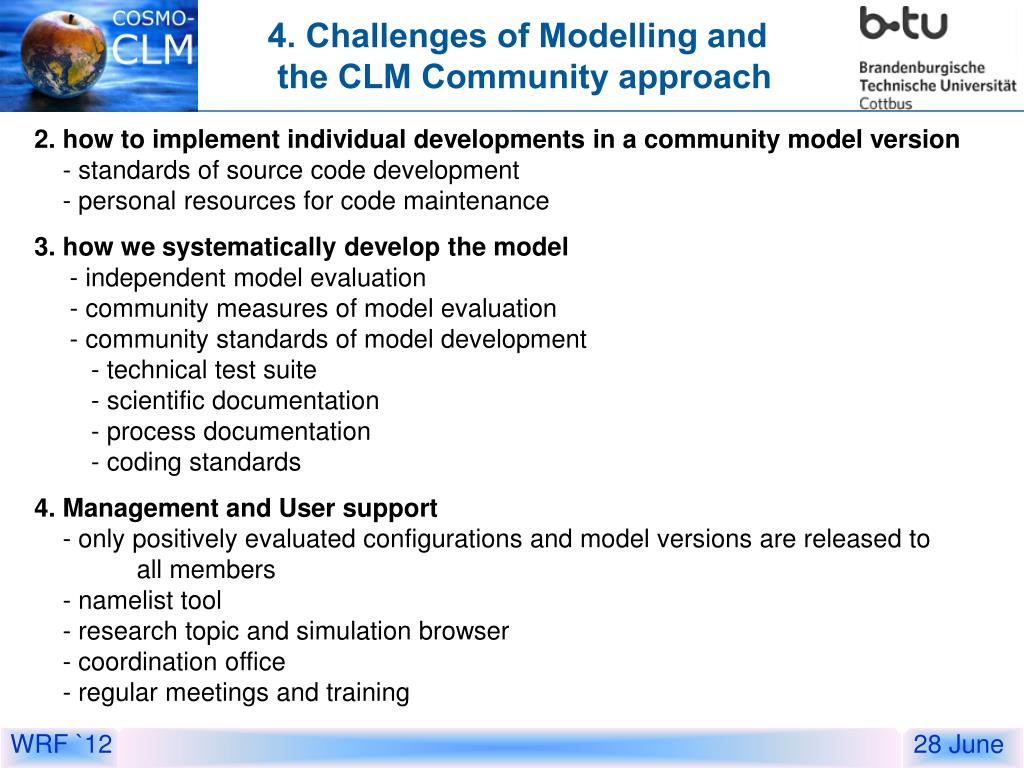 COSMO-CLM

4. Challenges of Modelling and the CLM Community approach

b-tu
Brandenburgische Technische Universität Cottbus

2. how to implement individual developments in a community model version
- standards of source code development
- personal resources for code maintenance

3. how we systematically develop the model
- independent model evaluation
- community measures of model evaluation
- community standards of model development
- technical test suite
- scientific documentation
- process documentation
- coding standards

4. Management and User support
- only positively evaluated configurations and model versions are released to all members
- namelist tool
- research topic and simulation browser
- coordination office
- regular meetings and training

WRF `12

28 June